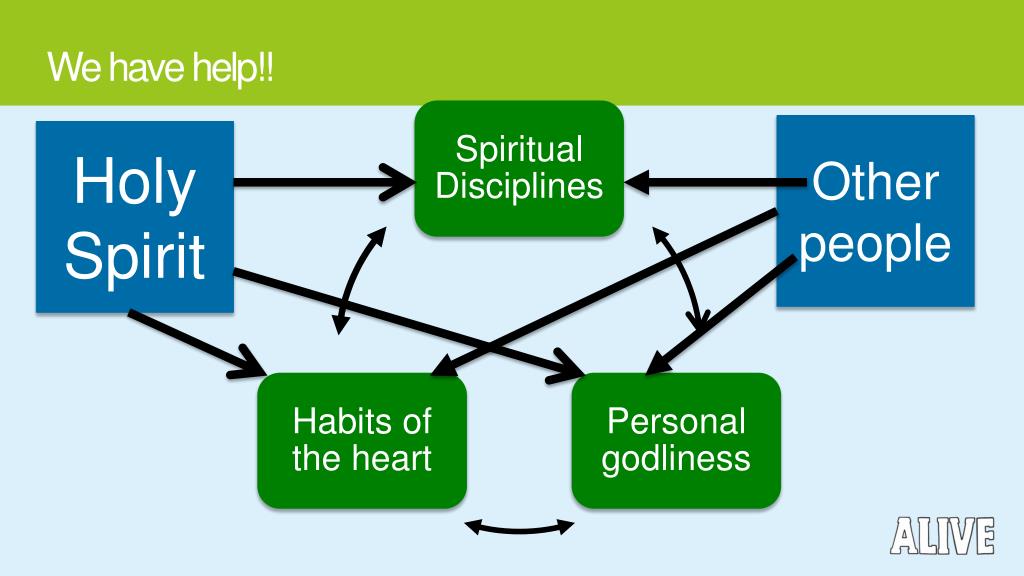 We have help!!

Holy Spirit

Spiritual Disciplines

Other people

Habits of the heart

Personal godliness

ALIVE